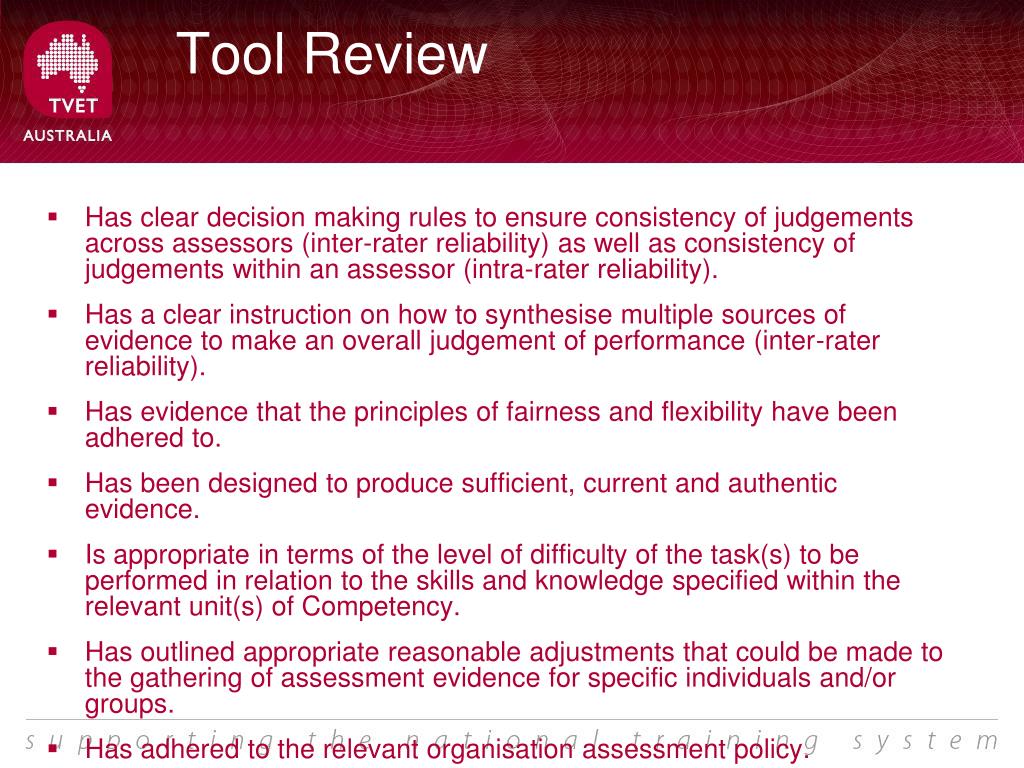 TVET AUSTRALIA

Tool Review

▪ Has clear decision making rules to ensure consistency of judgements across assessors (inter-rater reliability) as well as consistency of judgements within an assessor (intra-rater reliability).

▪ Has a clear instruction on how to synthesise multiple sources of evidence to make an overall judgement of performance (inter-rater reliability).

▪ Has evidence that the principles of fairness and flexibility have been adhered to.

▪ Has been designed to produce sufficient, current and authentic evidence.

▪ Is appropriate in terms of the level of difficulty of the task(s) to be performed in relation to the skills and knowledge specified within the relevant unit(s) of Competency.

▪ Has outlined appropriate reasonable adjustments that could be made to the gathering of assessment evidence for specific individuals and/or groups.

▪ Has adhered to the relevant organisation assessment policy.

supporting the national training system